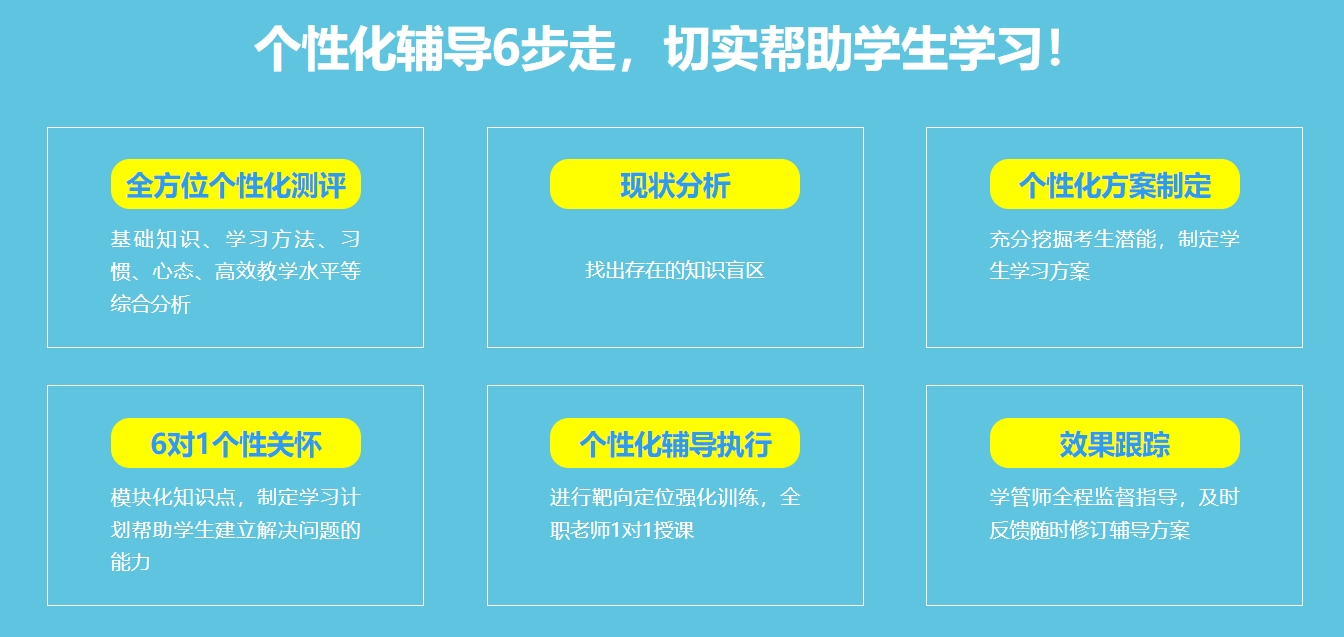 个性化辅导6步走，切实帮助学生学习！

全方位个性化测评

基础知识、学习方法、习惯、心态、高效教学水平等综合分析

现状分析

找出存在的知识盲区

个性化方案制定

充分挖掘考生潜能，制定学生学习方案

6对1个性关怀

模块化知识点，制定学习计划帮助学生建立解决问题的能力

个性化辅导执行

进行靶向定位强化训练，全职老师1对1授课

效果跟踪

学管师全程监督指导，及时反馈随时修订辅导方案